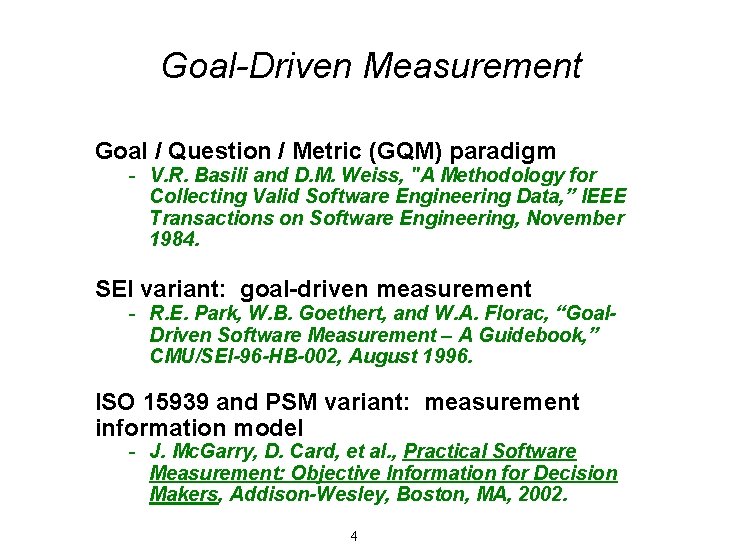 Goal-Driven Measurement

Goal / Question / Metric (GQM) paradigm

- V.R. Basili and D.M. Weiss, "A Methodology for Collecting Valid Software Engineering Data," IEEE Transactions on Software Engineering, November 1984.

SEI variant: goal-driven measurement

- R.E. Park, W.B. Goethert, and W.A. Florac, "Goal-Driven Software Measurement – A Guidebook," CMU/SEI-96-HB-002, August 1996.

ISO 15939 and PSM variant: measurement information model

- J. McGarry, D. Card, et al., Practical Software Measurement: Objective Information for Decision Makers, Addison-Wesley, Boston, MA, 2002.

4